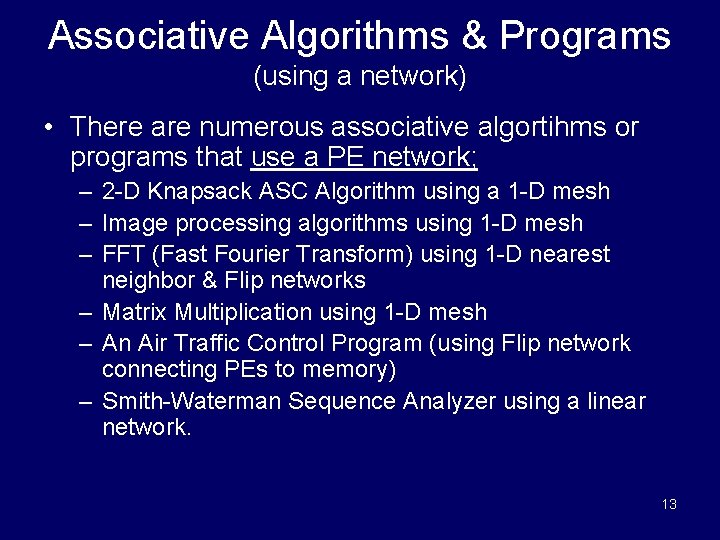 Associative Algorithms & Programs
(using a network)

• There are numerous associative algortihms or programs that use a PE network;
– 2-D Knapsack ASC Algorithm using a 1-D mesh
– Image processing algorithms using 1-D mesh
– FFT (Fast Fourier Transform) using 1-D nearest neighbor & Flip networks
– Matrix Multiplication using 1-D mesh
– An Air Traffic Control Program (using Flip network connecting PEs to memory)
– Smith-Waterman Sequence Analyzer using a linear network.

13